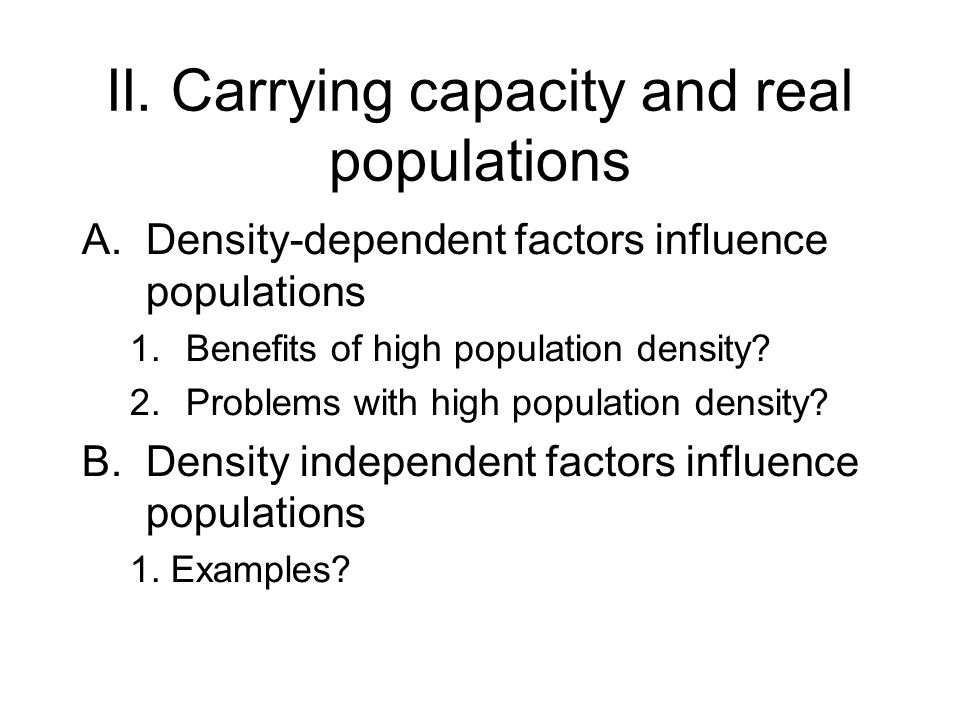 II. Carrying capacity and real populations

A. Density-dependent factors influence populations

1. Benefits of high population density?

2. Problems with high population density?

B. Density independent factors influence populations

1. Examples?